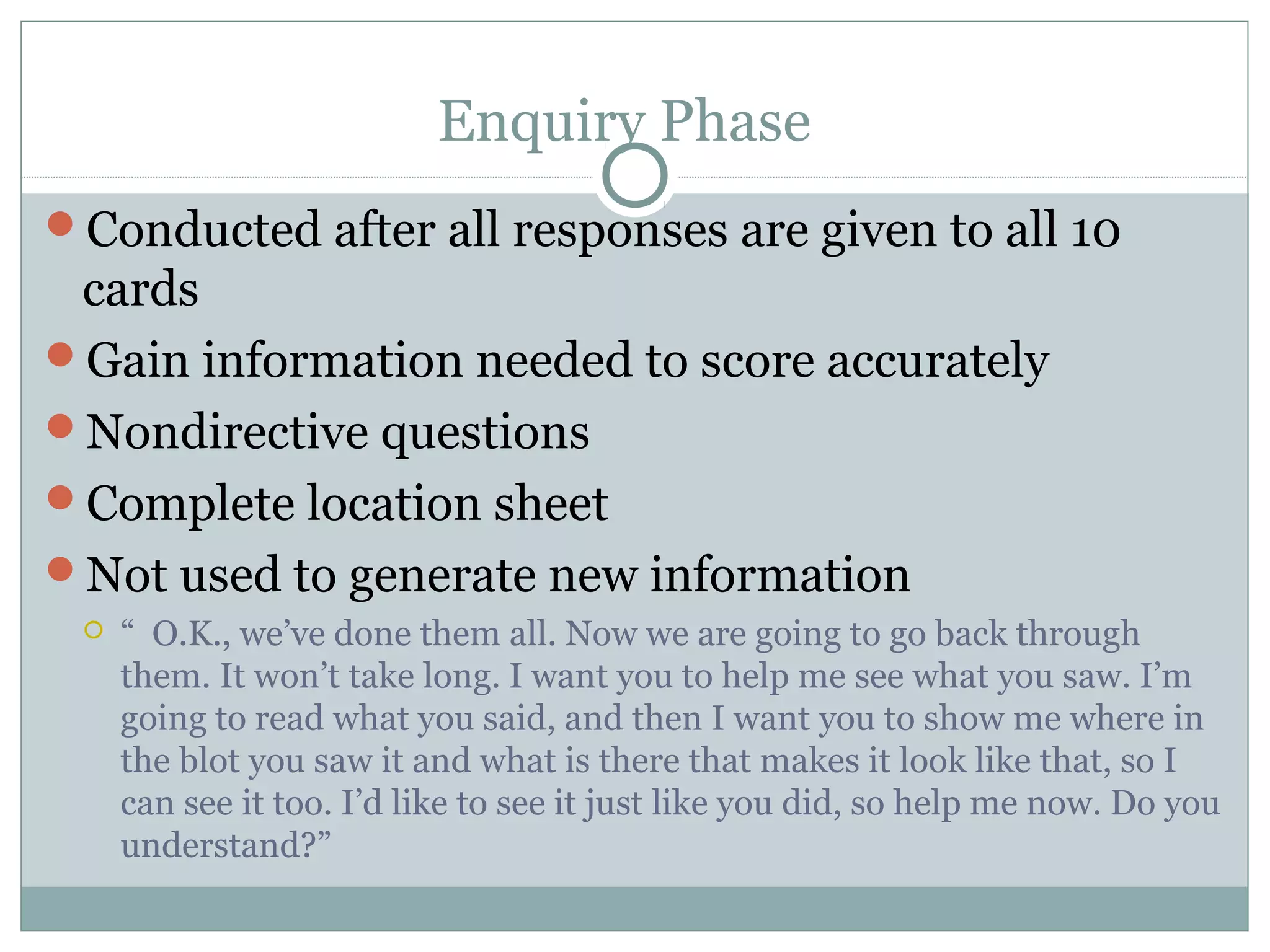 Enquiry Phase

Conducted after all responses are given to all 10 cards

Gain information needed to score accurately

Nondirective questions

Complete location sheet

Not used to generate new information

“ O.K., we’ve done them all. Now we are going to go back through them. It won’t take long. I want you to help me see what you saw. I’m going to read what you said, and then I want you to show me where in the blot you saw it and what is there that makes it look like that, so I can see it too. I’d like to see it just like you did, so help me now. Do you understand?”